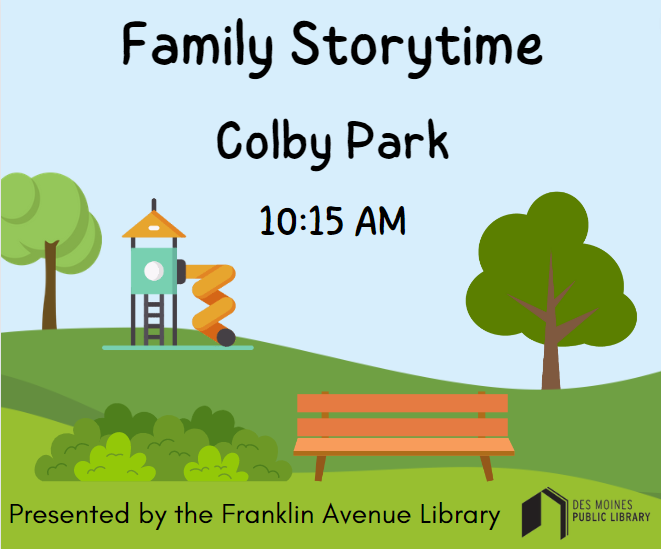 Family Storytime

Colby Park

10:15 AM

Presented by the Franklin Avenue Library

DES MOINES
PUBLIC LIBRARY